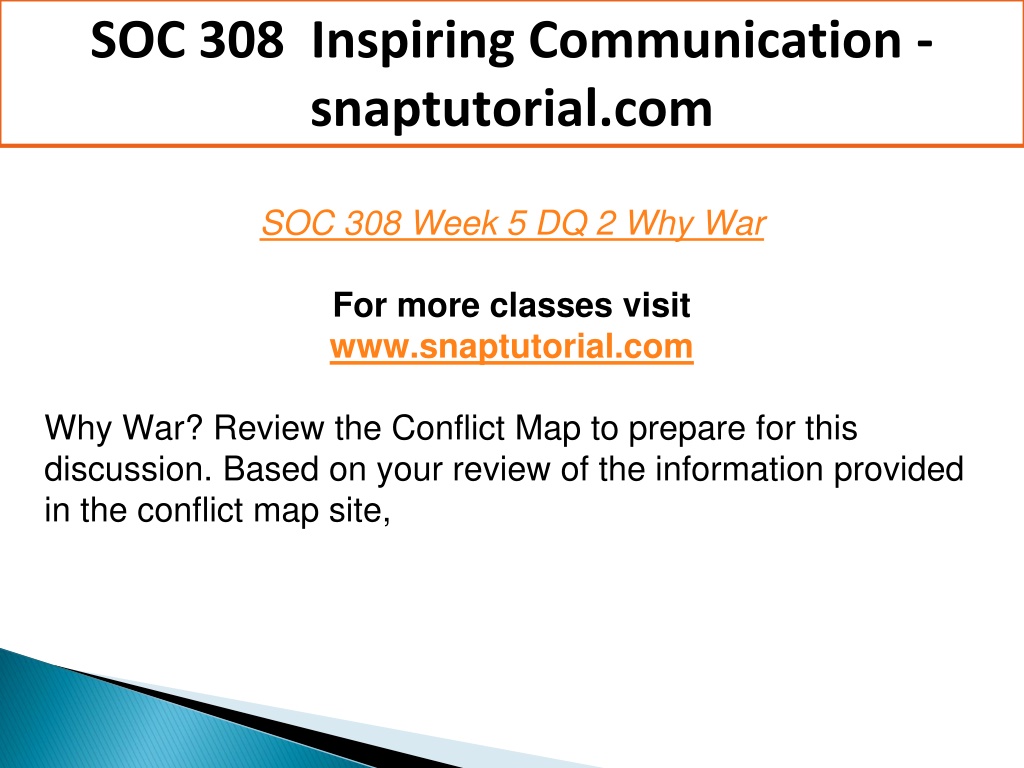 SOC 308 Inspiring Communication - snaptutorial.com

SOC 308 Week 5 DQ 2 Why War

For more classes visit
www.snaptutorial.com

Why War? Review the Conflict Map to prepare for this discussion. Based on your review of the information provided in the conflict map site,